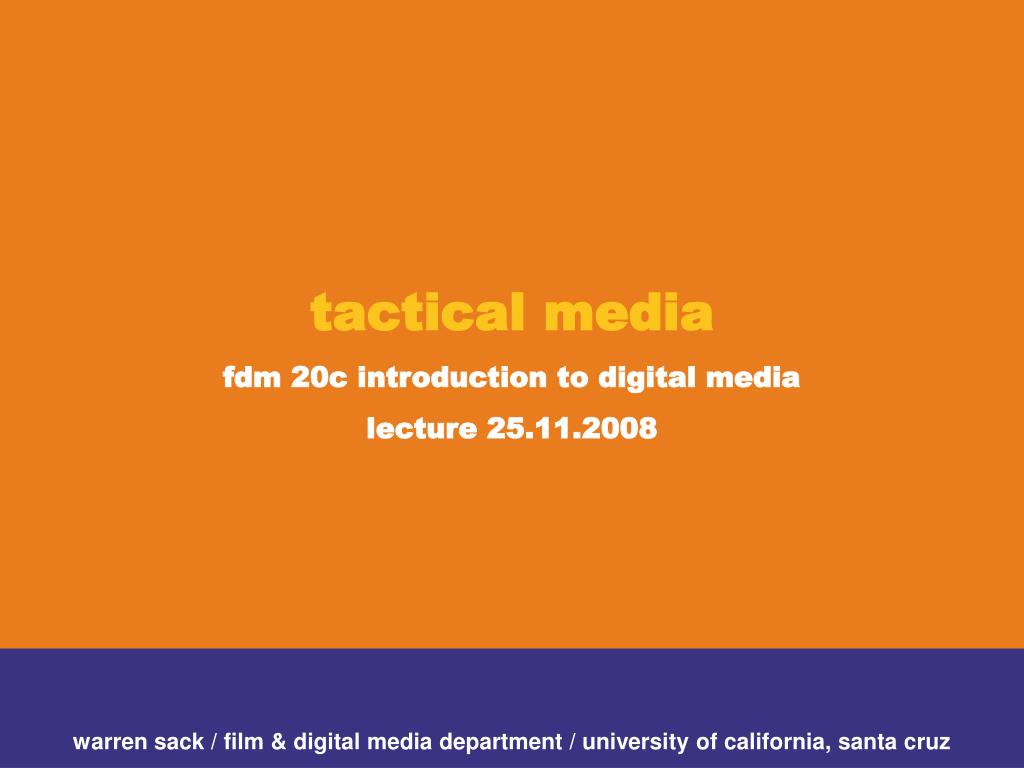 tactical media

fdm 20c introduction to digital media

lecture 25.11.2008

warren sack / film & digital media department / university of california, santa cruz